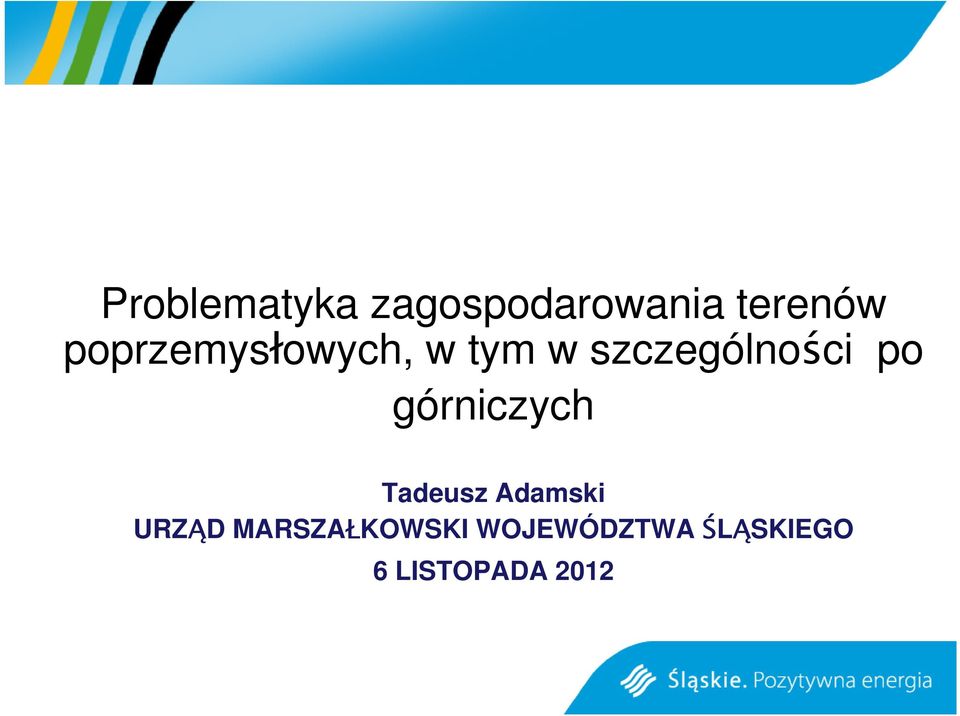 Problematyka zagospodarowania terenów poprzemysłowych, w tym w szczególności po górniczych

Tadeusz Adamski
URZĄD MARSZAŁKOWSKI WOJEWÓDZTWA ŚLĄSKIEGO
6 LISTOPADA 2012

Śląskie. Pozytywna energia